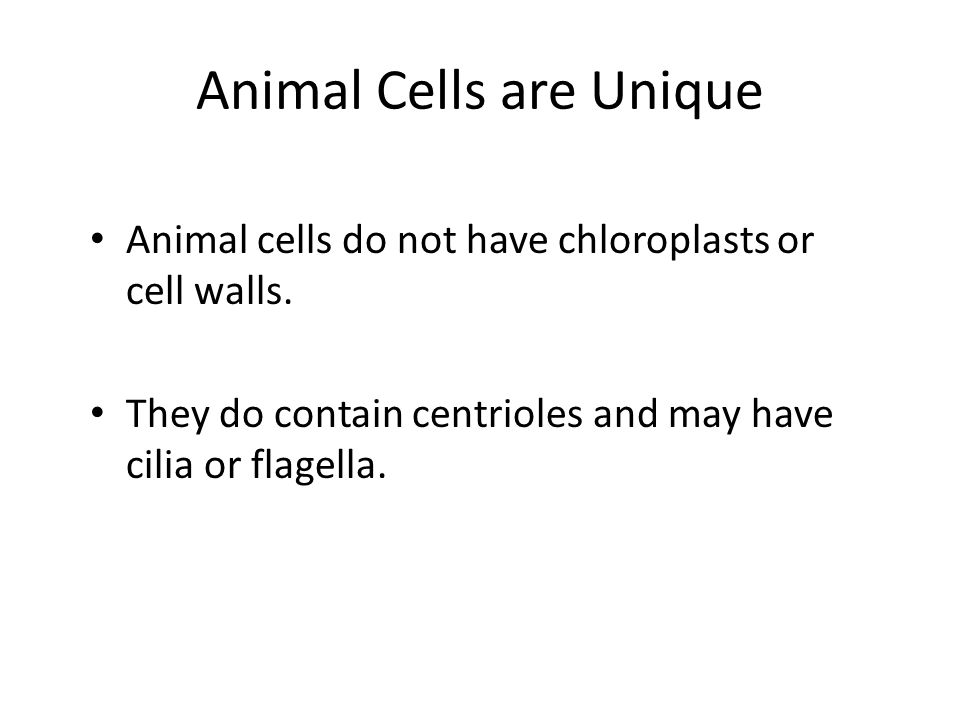 Animal Cells are Unique

• Animal cells do not have chloroplasts or cell walls.

• They do contain centrioles and may have cilia or flagella.